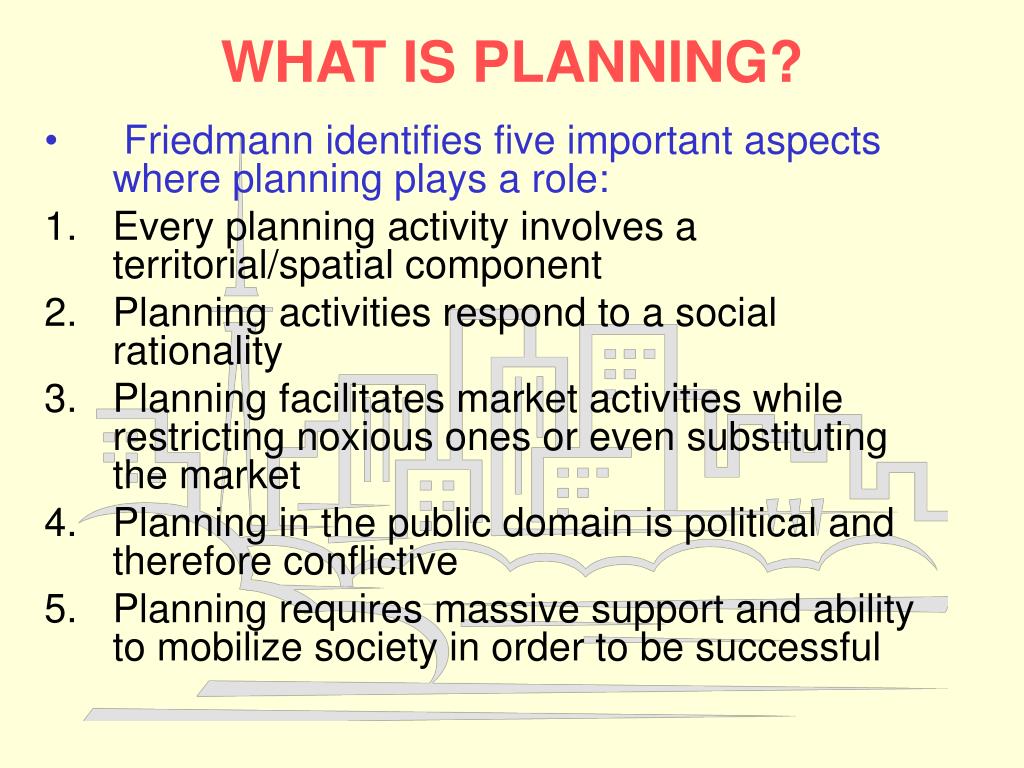 WHAT IS PLANNING?

• Friedmann identifies five important aspects where planning plays a role:

1. Every planning activity involves a territorial/spatial component
2. Planning activities respond to a social rationality
3. Planning facilitates market activities while restricting noxious ones or even substituting the market
4. Planning in the public domain is political and therefore conflictive
5. Planning requires massive support and ability to mobilize society in order to be successful